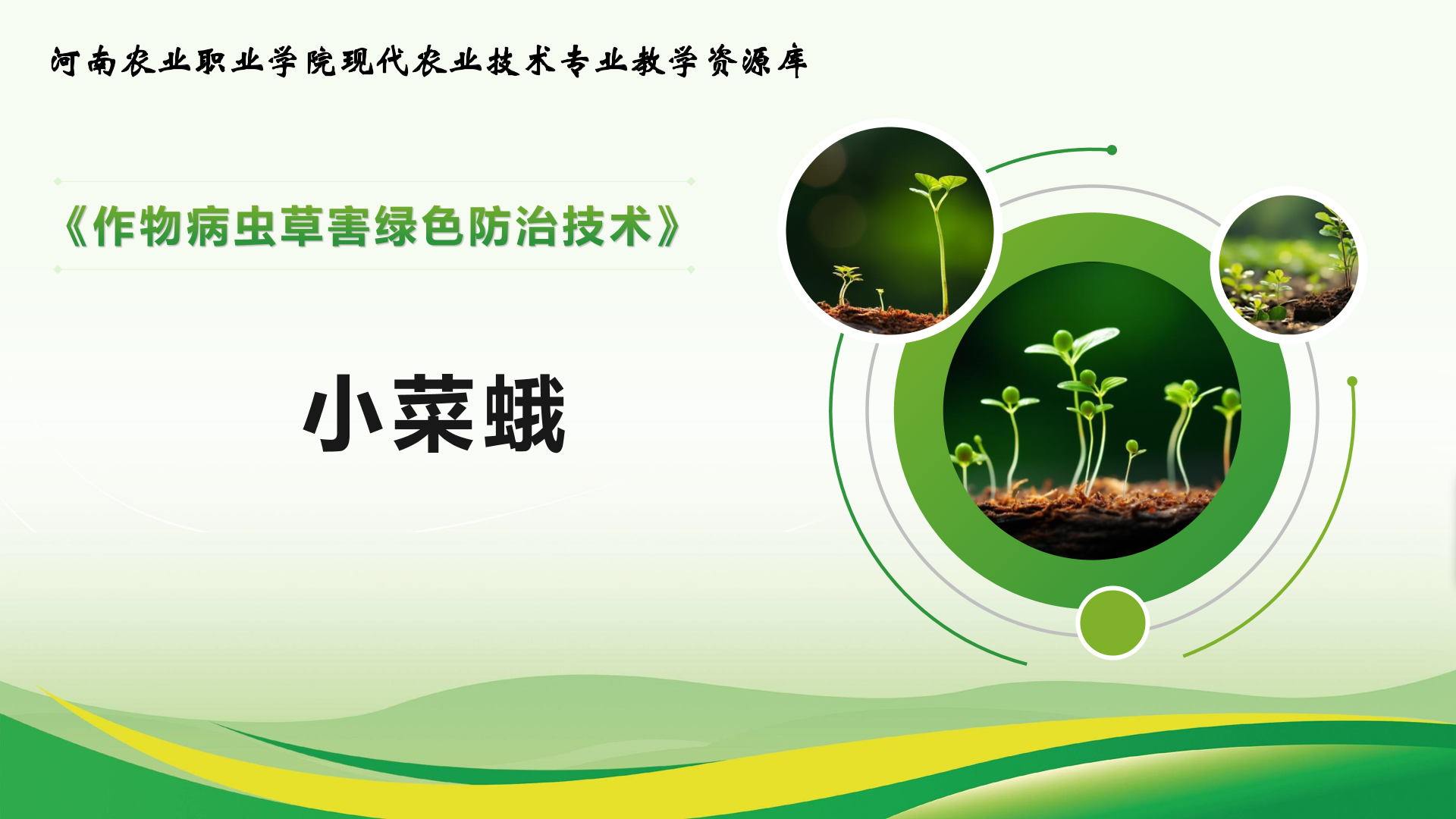 河南农业职业学院现代农业技术专业教学资源库

《作物病虫草害绿色防治技术》

小菜蛾